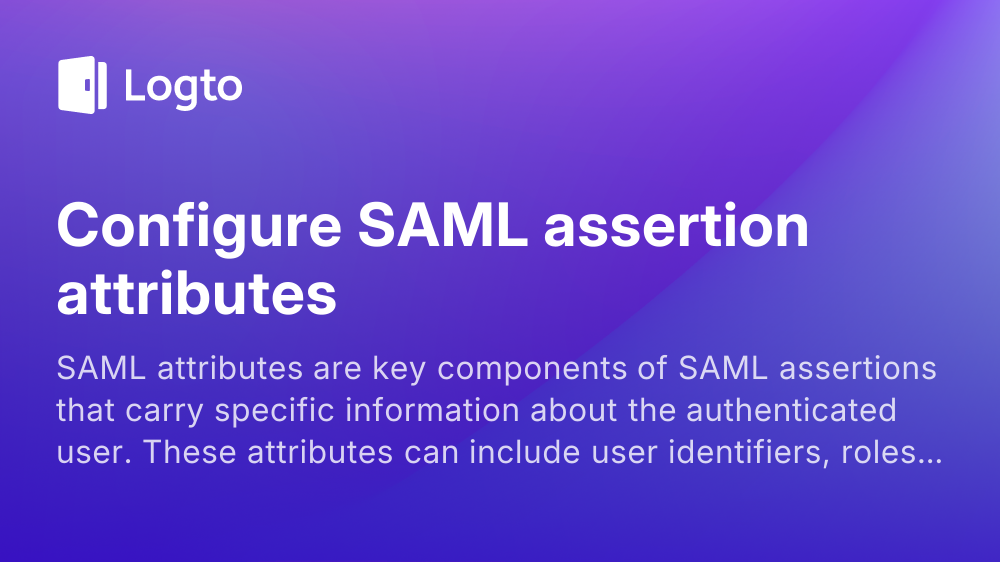 Logto

Configure SAML assertion attributes

SAML attributes are key components of SAML assertions that carry specific information about the authenticated user. These attributes can include user identifiers, roles...